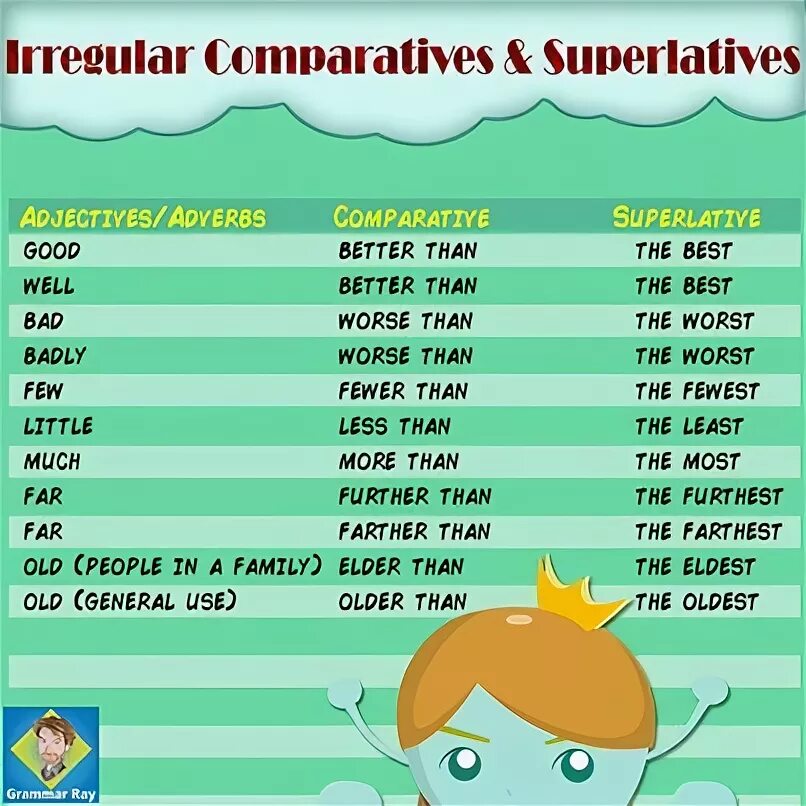 Irregular Comparatives & Superlatives

| ADJECTIVES/ADVERBS | COMPARATIVE | SUPERLATIVE |
|---|---|---|
| GOOD | BETTER THAN | THE BEST |
| WELL | BETTER THAN | THE BEST |
| BAD | WORSE THAN | THE WORST |
| BADLY | WORSE THAN | THE WORST |
| FEW | FEWER THAN | THE FEWEST |
| LITTLE | LESS THAN | THE LEAST |
| MUCH | MORE THAN | THE MOST |
| FAR | FURTHER THAN | THE FURTHEST |
| FAR | FARTHER THAN | THE FARTHEST |
| OLD (PEOPLE IN A FAMILY) | ELDER THAN | THE ELDEST |
| OLD (GENERAL USE) | OLDER THAN | THE OLDEST |

Grammar Ray